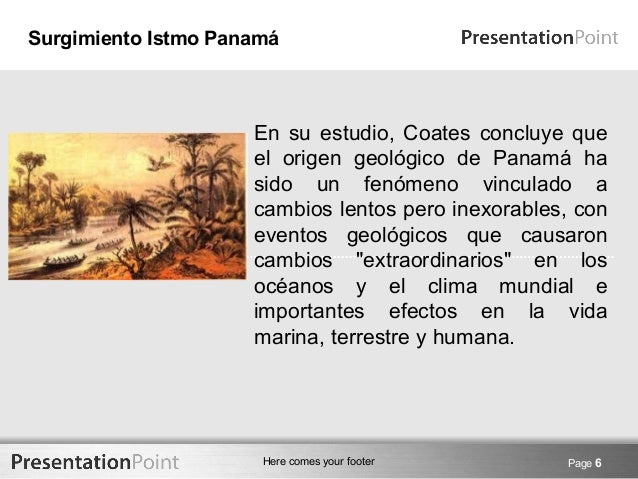 Surgimiento Istmo Panamá

PresentationPoint

En su estudio, Coates concluye que el origen geológico de Panamá ha sido un fenómeno vinculado a cambios lentos pero inexorables, con eventos geológicos que causaron cambios "extraordinarios" en los océanos y el clima mundial e importantes efectos en la vida marina, terrestre y humana.

PresentationPoint

Here comes your footer

Page 6